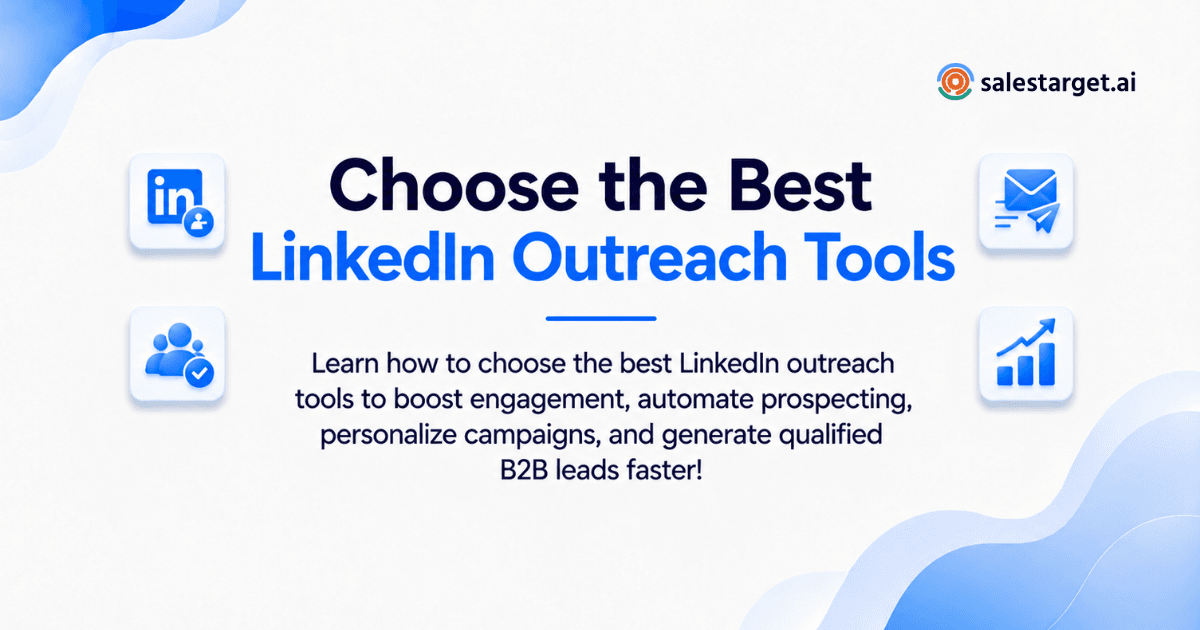 salestarget.ai

in

Choose the Best
LinkedIn Outreach Tools

Learn how to choose the best LinkedIn outreach tools to boost engagement, automate prospecting, personalize campaigns, and generate qualified B2B leads faster!